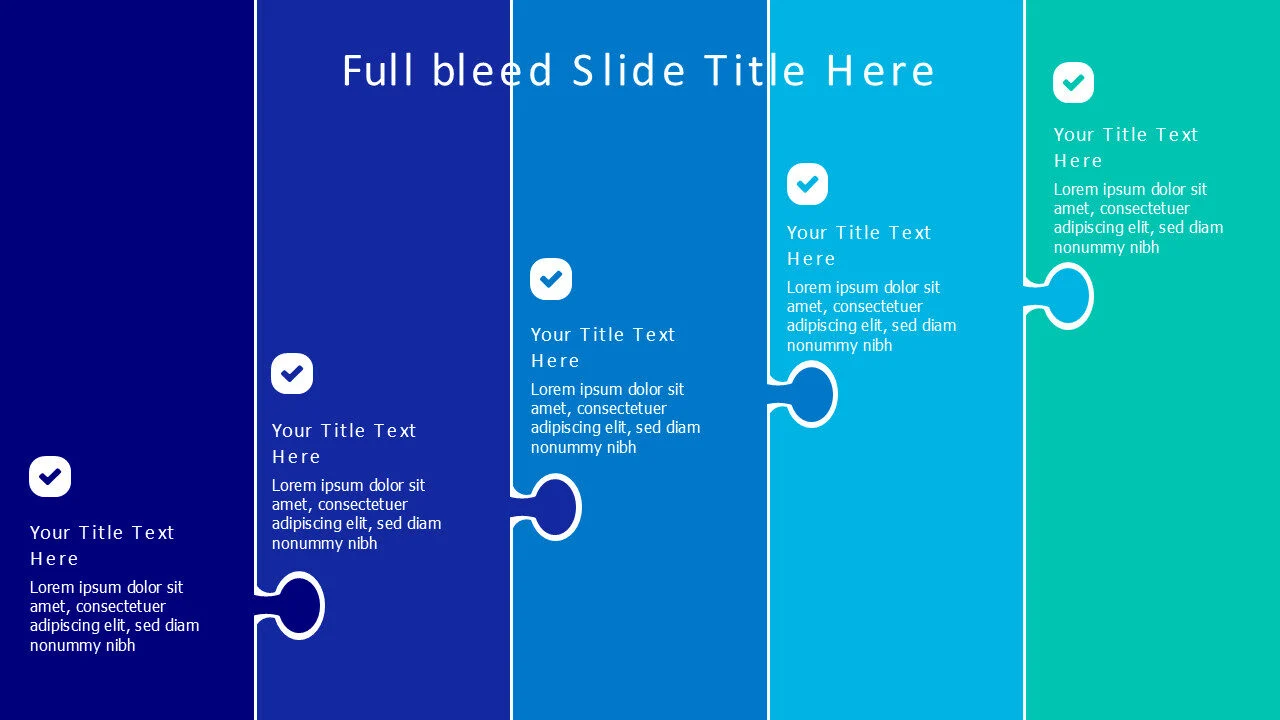 Full bleed Slide Title Here

Your Title Text Here

Lorem ipsum dolor sit amet, consectetuer adipiscing elit, sed diam nonummy nibh

Your Title Text Here

Lorem ipsum dolor sit amet, consectetuer adipiscing elit, sed diam nonummy nibh

Your Title Text Here

Lorem ipsum dolor sit amet, consectetuer adipiscing elit, sed diam nonummy nibh

Your Title Text Here

Lorem ipsum dolor sit amet, consectetuer adipiscing elit, sed diam nonummy nibh

Your Title Text Here

Lorem ipsum dolor sit amet, consectetuer adipiscing elit, sed diam nonummy nibh